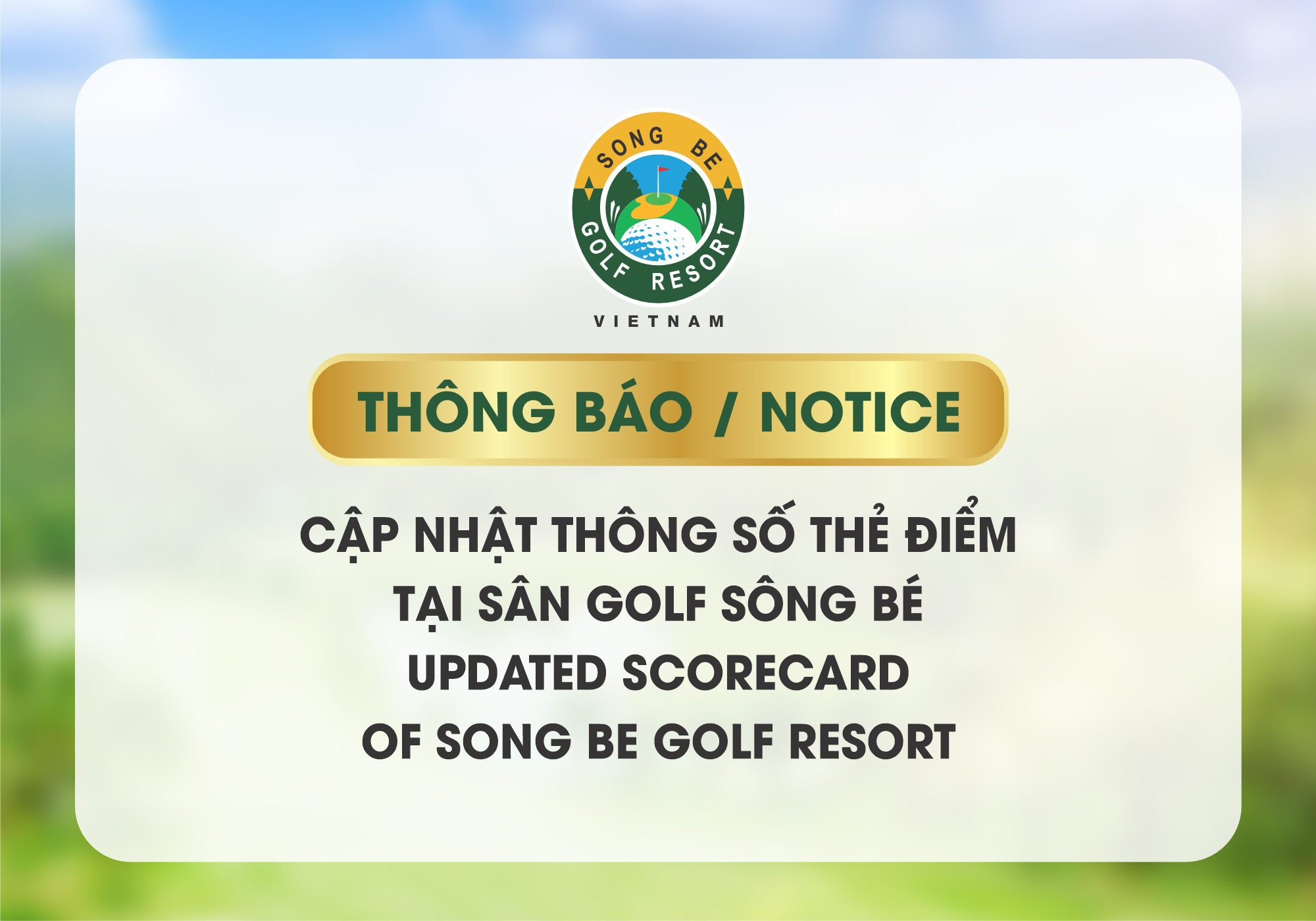 SONG BE
GOLF RESORT
VIETNAM

THÔNG BÁO / NOTICE

CẬP NHẬT THÔNG SỐ THẺ ĐIỂM
TẠI SÂN GOLF SÔNG BÉ
UPDATED SCORECARD
OF SONG BE GOLF RESORT